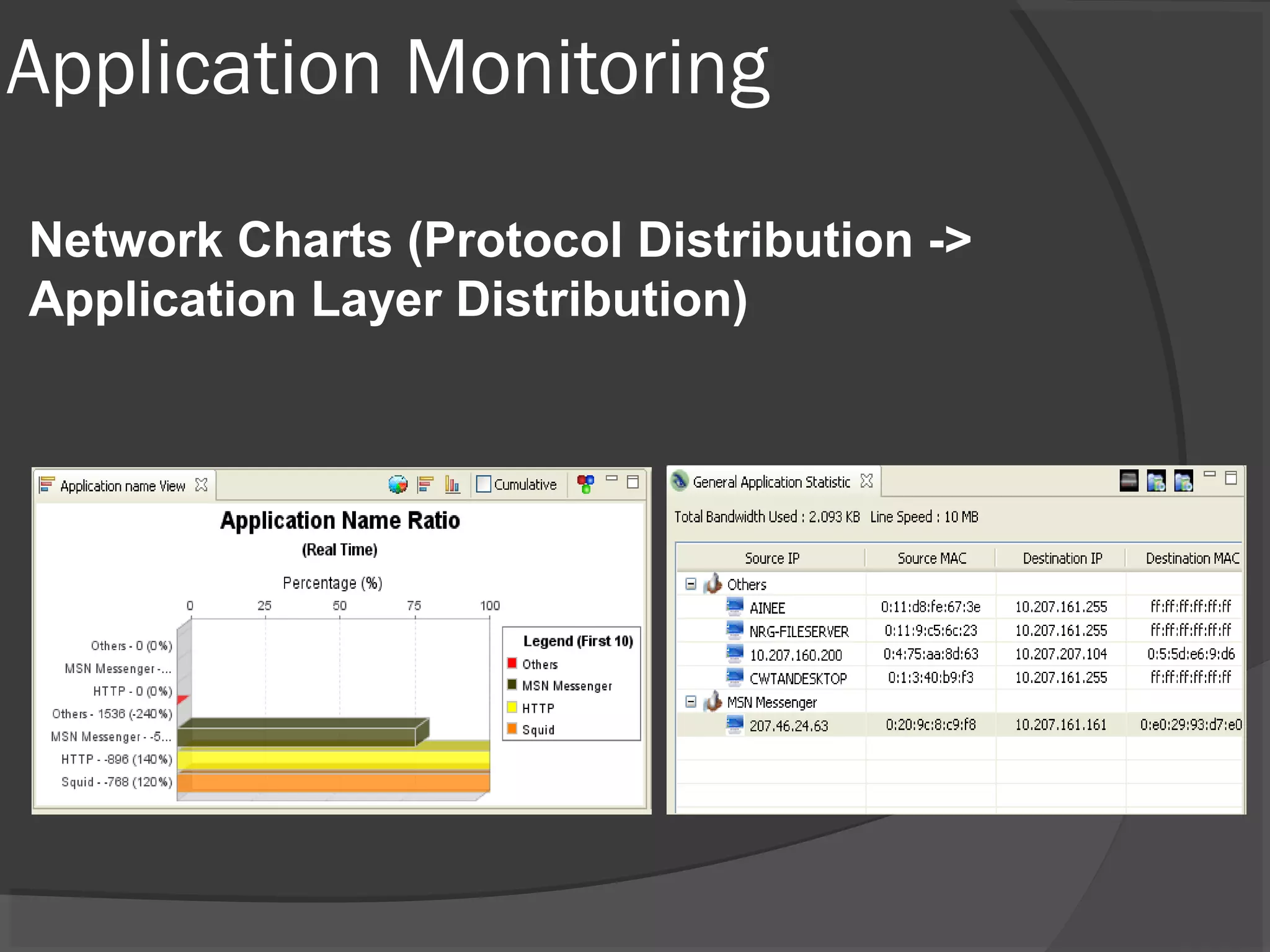 Application Monitoring

Network Charts (Protocol Distribution -> Application Layer Distribution)

Application name View

Cumulative

Application Name Ratio

(Real Time)

Percentage (%)

0 25 50 75 100

Others - 0 (0%)
MSN Messenger -...
HTTP - 0 (0%)
Others - 1536 (-240%)
MSN Messenger - -5...
HTTP - -896 (140%)
Squid - -768 (120%)

Legend (First 10)
Others
MSN Messenger
HTTP
Squid

General Application Statistic

Total Bandwidth Used : 2.093 KB Line Speed : 10 MB

| Source IP | Source MAC | Destination IP | Destination MAC |
|---|---|---|---|
| Others | | | |
| AINEE | 0:11:d8:fe:67:3e | 10.207.161.255 | ff:ff:ff:ff:ff:ff |
| NRG-FILESERVER | 0:11:9:c5:6c:23 | 10.207.161.255 | ff:ff:ff:ff:ff:ff |
| 10.207.160.200 | 0:4:75:aa:8d:63 | 10.207.207.104 | 0:5:5d:e6:9:d6 |
| CWTANDESKTOP | 0:1:3:40:b9:f3 | 10.207.161.255 | ff:ff:ff:ff:ff:ff |
| MSN Messenger | | | |
| 207.46.24.63 | 0:20:9c:8:c9:f8 | 10.207.161.161 | 0:e0:29:93:d7:e0 |